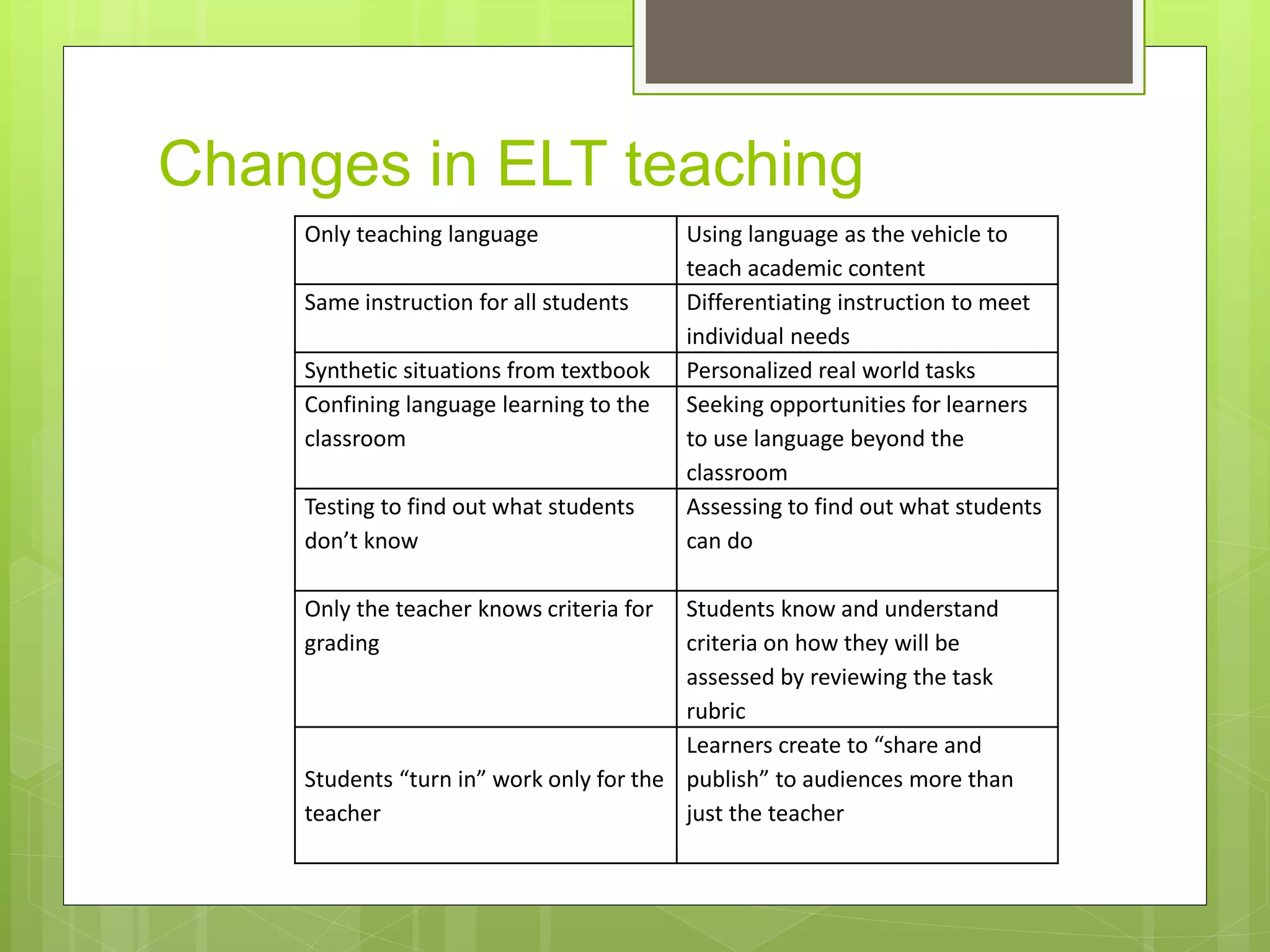 Changes in ELT teaching

| Only teaching language | Using language as the vehicle to teach academic content |
|---|---|
| Same instruction for all students | Differentiating instruction to meet individual needs |
| Synthetic situations from textbook | Personalized real world tasks |
| Confining language learning to the classroom | Seeking opportunities for learners to use language beyond the classroom |
| Testing to find out what students don’t know | Assessing to find out what students can do |
| Only the teacher knows criteria for grading | Students know and understand criteria on how they will be assessed by reviewing the task rubric |
| Students “turn in” work only for the teacher | Learners create to “share and publish” to audiences more than just the teacher |